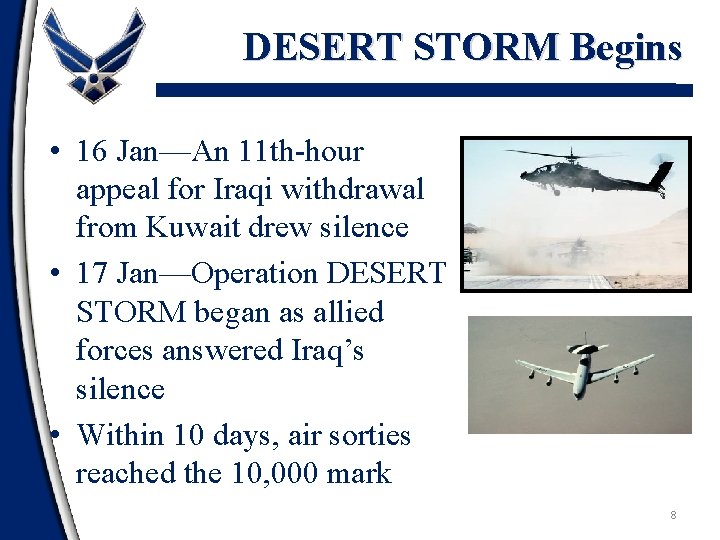 DESERT STORM Begins

• 16 Jan—An 11th-hour appeal for Iraqi withdrawal from Kuwait drew silence
• 17 Jan—Operation DESERT STORM began as allied forces answered Iraq's silence
• Within 10 days, air sorties reached the 10,000 mark

8